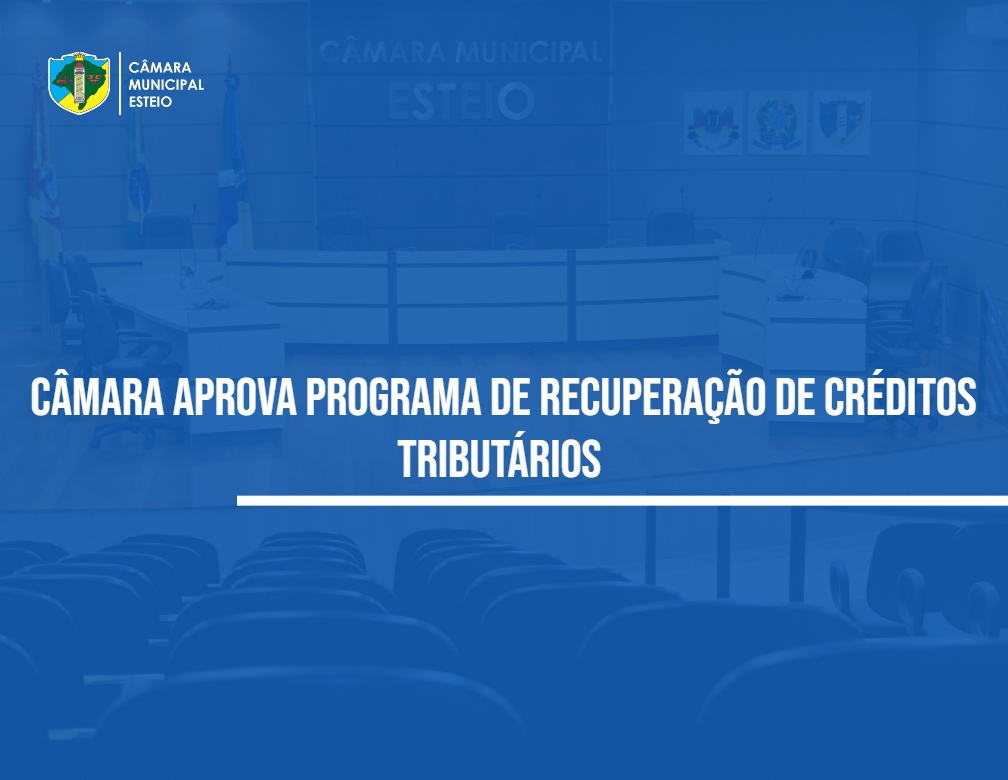 CÂMARA MUNICIPAL ESTEIO

CÂMARA MUNICIPAL
ESTEIO

CÂMARA APROVA PROGRAMA DE RECUPERAÇÃO DE CRÉDITOS TRIBUTÁRIOS